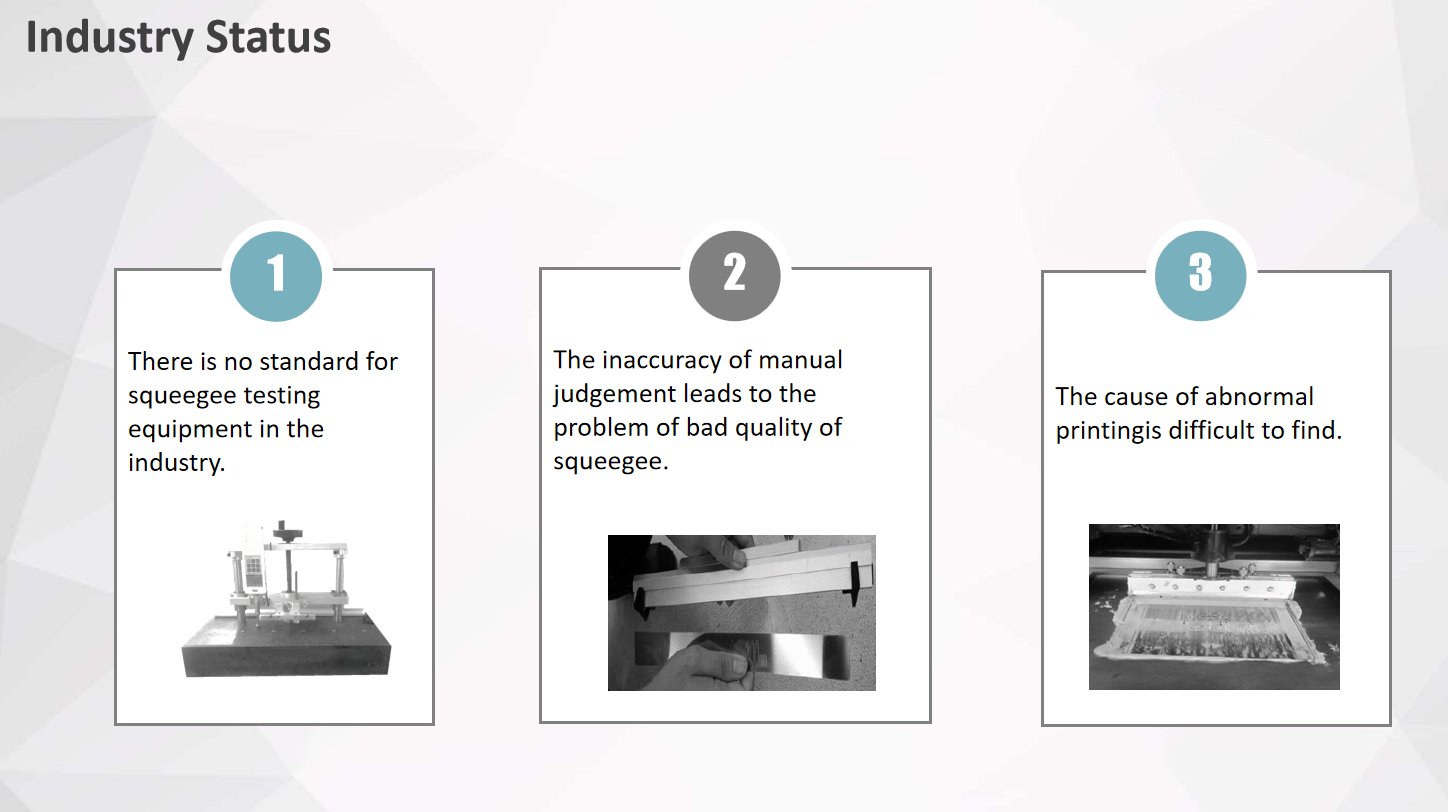 Industry Status

1

There is no standard for squeegee testing equipment in the industry.

2

The inaccuracy of manual judgement leads to the problem of bad quality of squeegee.

3

The cause of abnormal printingis difficult to find.